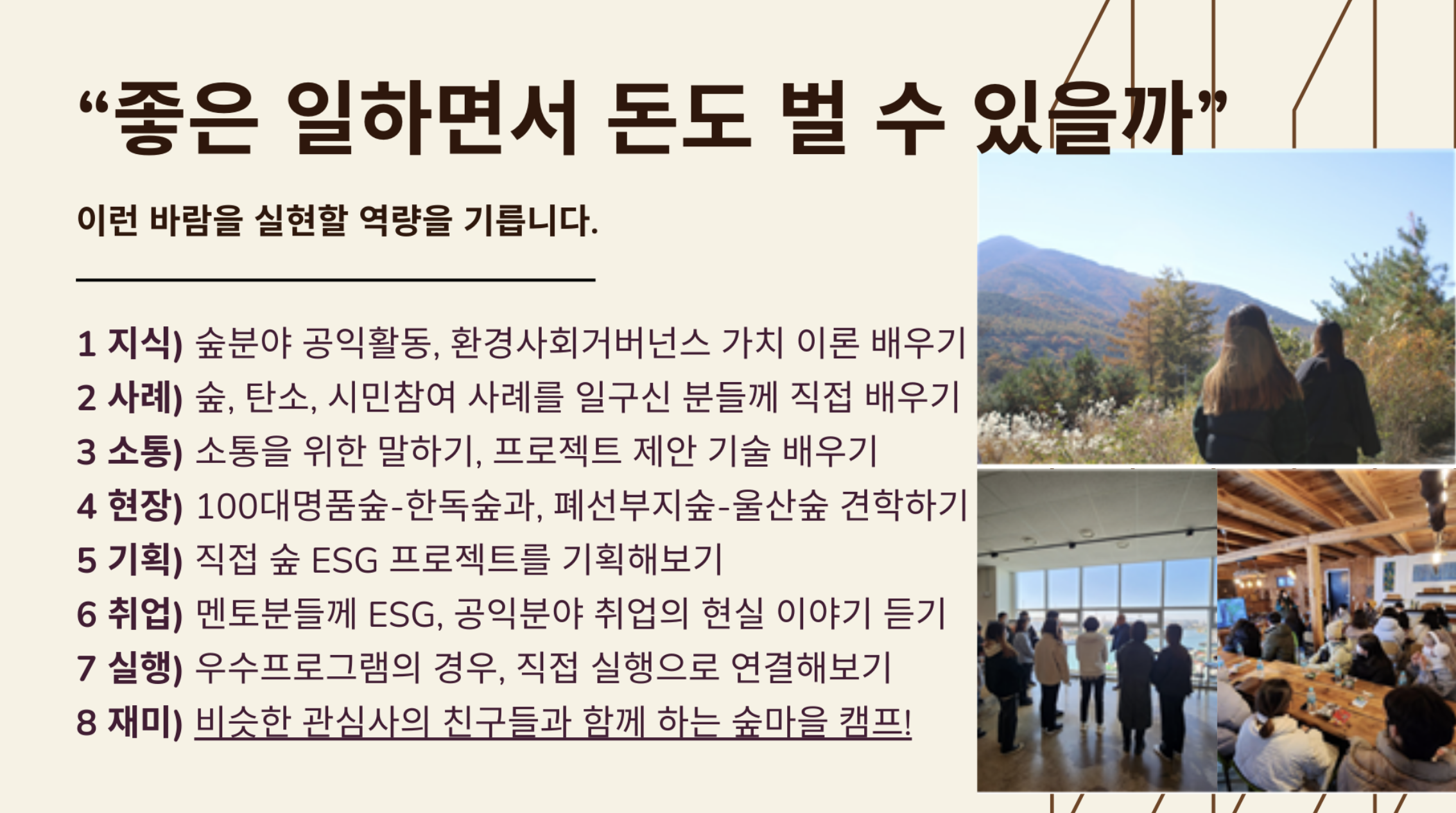 “좋은 일하면서 돈도 벌 수 있을까”

이런 바람을 실현할 역량을 기릅니다.

1 지식) 숲분야 공익활동, 환경사회거버넌스 가치 이론 배우기
2 사례) 숲, 탄소, 시민참여 사례를 일구신 분들께 직접 배우기
3 소통) 소통을 위한 말하기, 프로젝트 제안 기술 배우기
4 현장) 100대명품숲-한독숲과, 폐선부지숲-울산숲 견학하기
5 기획) 직접 숲 ESG 프로젝트를 기획해보기
6 취업) 멘토분들께 ESG, 공익분야 취업의 현실 이야기 듣기
7 실행) 우수프로그램의 경우, 직접 실행으로 연결해보기
8 재미) 비슷한 관심사의 친구들과 함께 하는 숲마을 캠프!